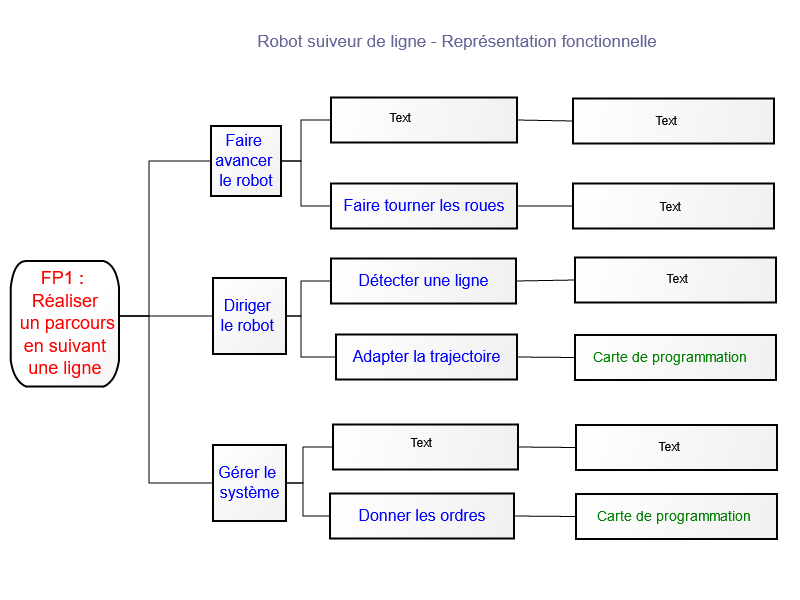 Robot suiveur de ligne - Représentation fonctionnelle

FP1 : Réaliser un parcours en suivant une ligne

Faire avancer le robot

Text

Text

Faire tourner les roues

Text

Diriger le robot

Détecter une ligne

Text

Adapter la trajectoire

Carte de programmation

Gérer le système

Text

Text

Donner les ordres

Carte de programmation